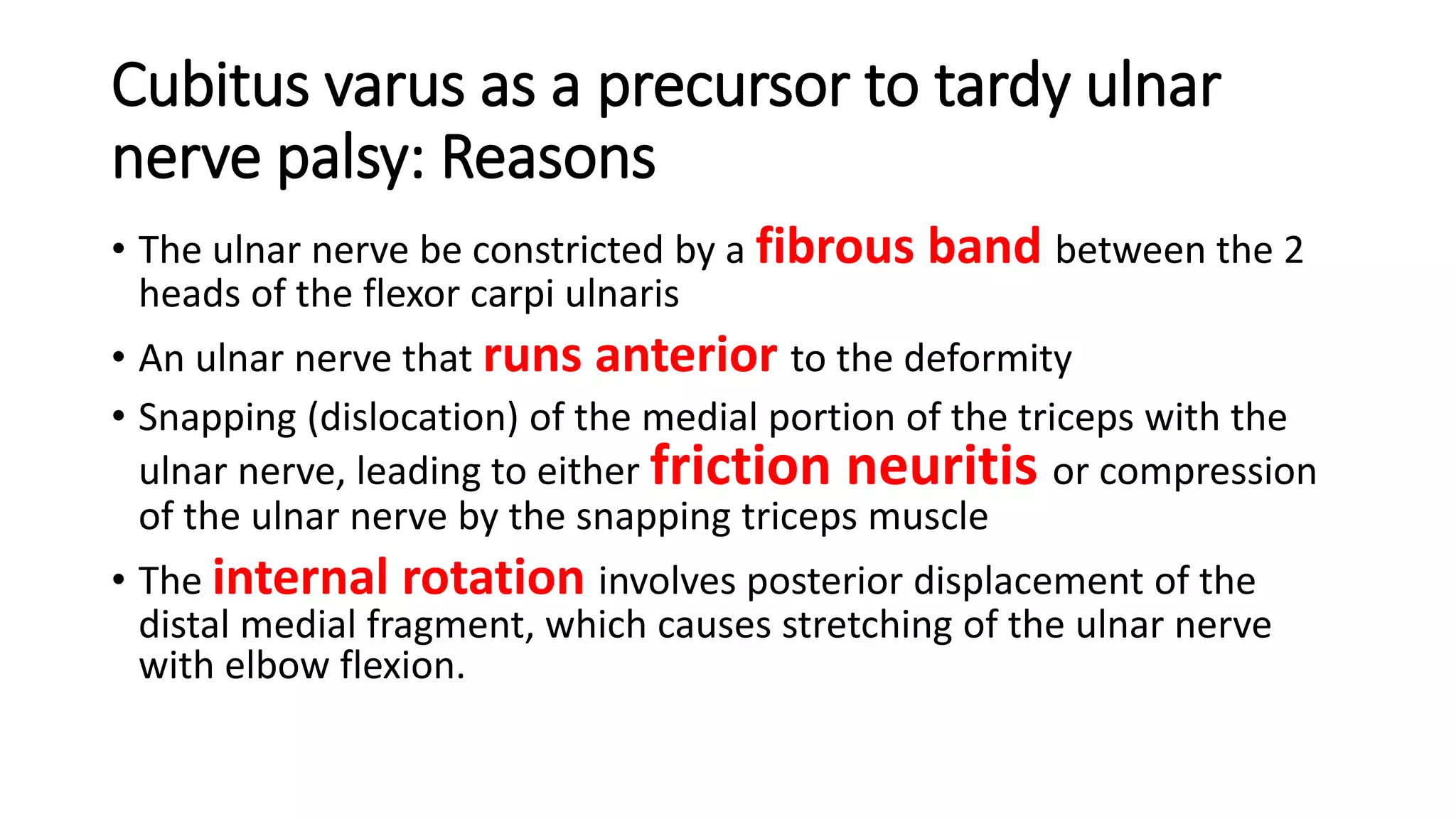 Cubitus varus as a precursor to tardy ulnar nerve palsy: Reasons

• The ulnar nerve be constricted by a fibrous band between the 2 heads of the flexor carpi ulnaris

• An ulnar nerve that runs anterior to the deformity

• Snapping (dislocation) of the medial portion of the triceps with the ulnar nerve, leading to either friction neuritis or compression of the ulnar nerve by the snapping triceps muscle

• The internal rotation involves posterior displacement of the distal medial fragment, which causes stretching of the ulnar nerve with elbow flexion.